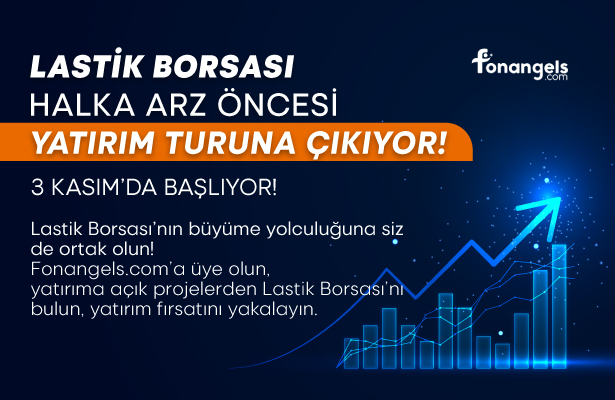 LASTİK BORSASI
HALKA ARZ ÖNCESİ
YATIRIM TURUNA ÇIKIYOR!

fonangels.com

3 KASIM'DA BAŞLIYOR!

Lastik Borsası'nın büyüme yolculuğuna siz de ortak olun!
Fonangels.com'a üye olun, yatırıma açık projelerden Lastik Borsası'nı bulun, yatırım fırsatını yakalayın.